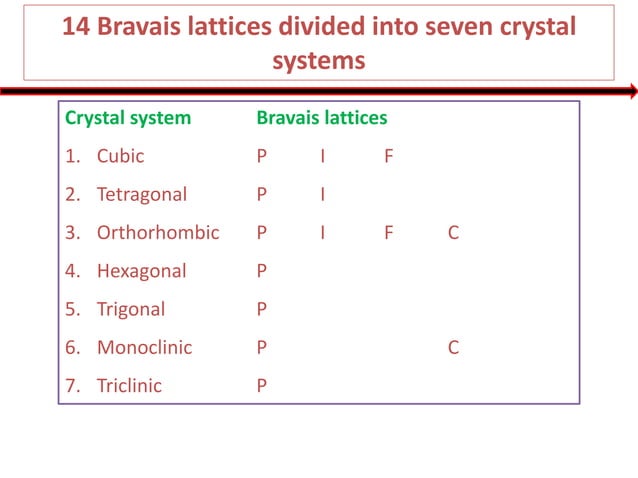 14 Bravais lattices divided into seven crystal systems

| Crystal system | Bravais lattices | | | |
|---|---|---|---|---|
| 1. Cubic | P | I | F | |
| 2. Tetragonal | P | I | | |
| 3. Orthorhombic | P | I | F | C |
| 4. Hexagonal | P | | | |
| 5. Trigonal | P | | | |
| 6. Monoclinic | P | | | C |
| 7. Triclinic | P | | | |